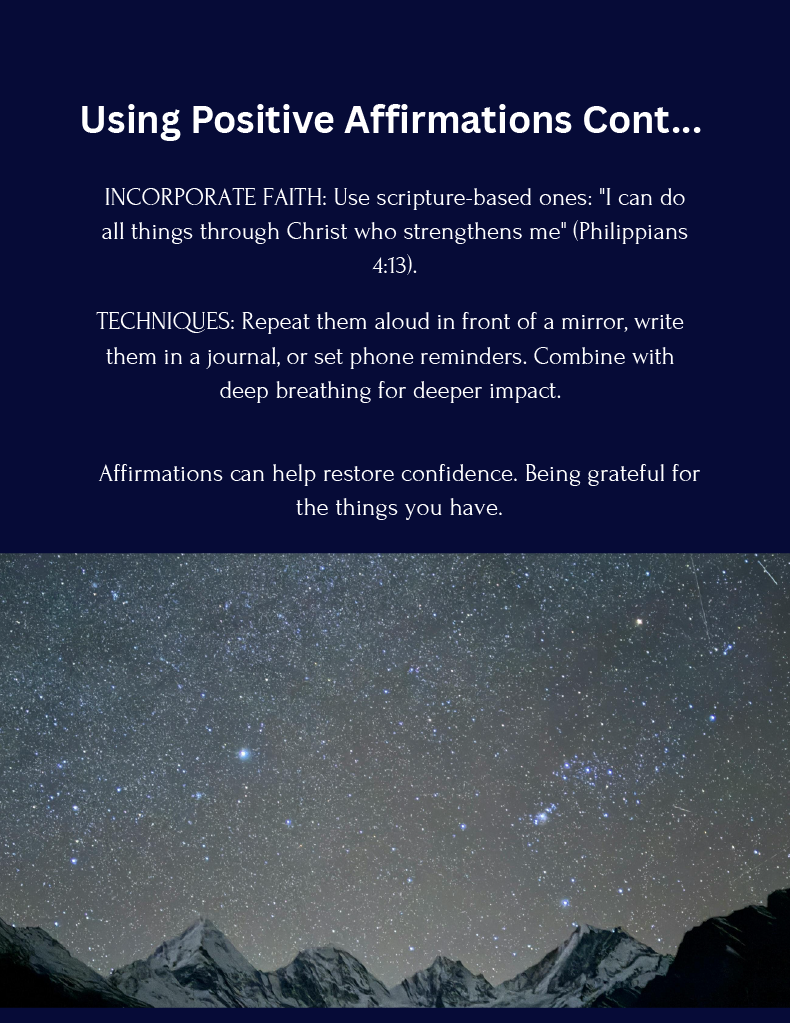 Using Positive Affirmations Cont...

INCORPORATE FAITH: Use scripture-based ones: "I can do all things through Christ who strengthens me" (Philippians 4:13).

TECHNIQUES: Repeat them aloud in front of a mirror, write them in a journal, or set phone reminders. Combine with deep breathing for deeper impact.

Affirmations can help restore confidence. Being grateful for the things you have.